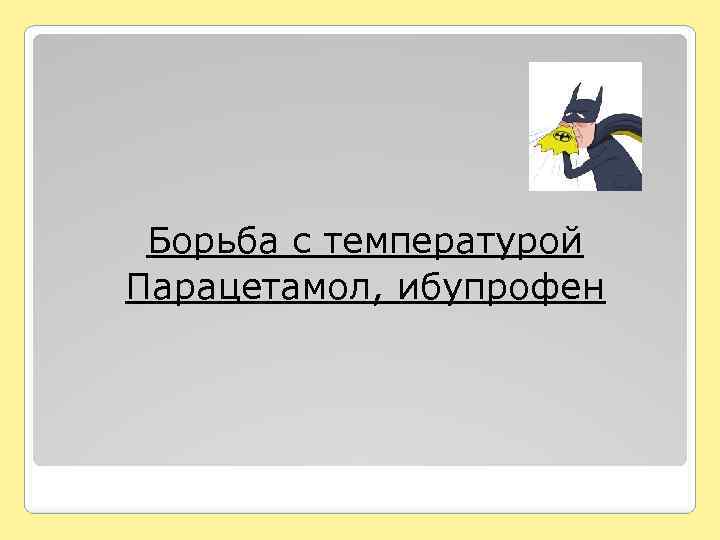 Борьба с температурой
Парацетамол, ибупрофен